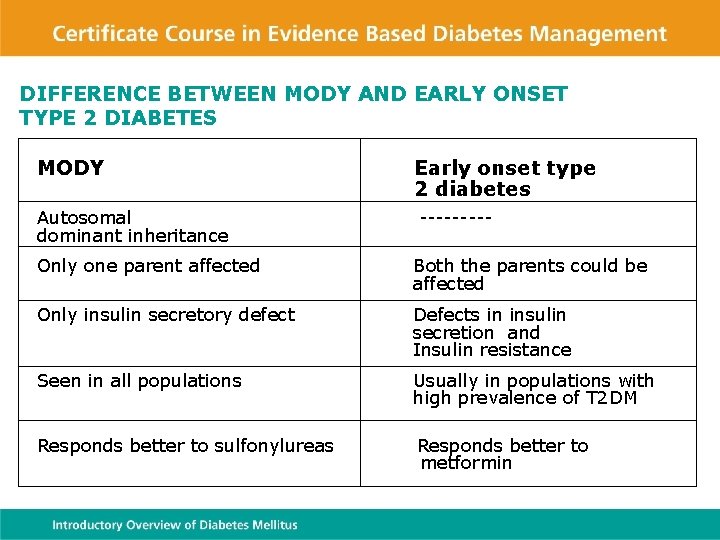 Certificate Course in Evidence Based Diabetes Management

DIFFERENCE BETWEEN MODY AND EARLY ONSET TYPE 2 DIABETES

| MODY | Early onset type 2 diabetes |
|---|---|
| Autosomal dominant inheritance | --------- |
| Only one parent affected | Both the parents could be affected |
| Only insulin secretory defect | Defects in insulin secretion and Insulin resistance |
| Seen in all populations | Usually in populations with high prevalence of T2DM |
| Responds better to sulfonylureas | Responds better to metformin |

Introductory Overview of Diabetes Mellitus